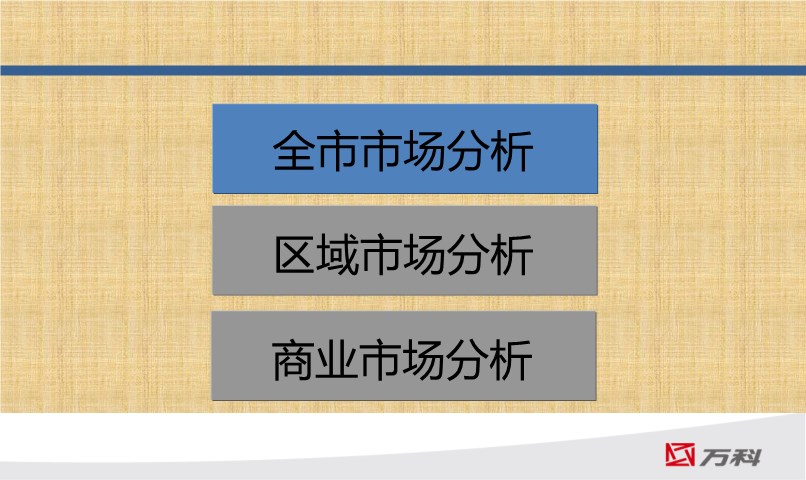 全市市场分析

区域市场分析

商业市场分析

万科